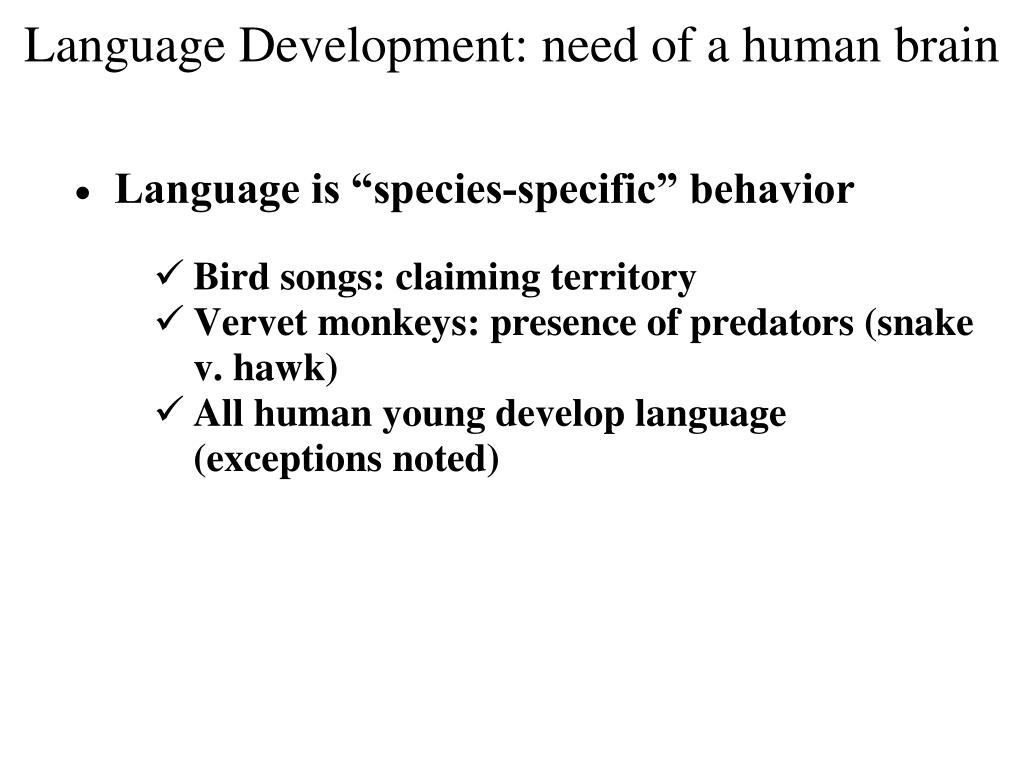 Language Development: need of a human brain

• Language is “species-specific” behavior

✓ Bird songs: claiming territory
✓ Vervet monkeys: presence of predators (snake v. hawk)
✓ All human young develop language (exceptions noted)